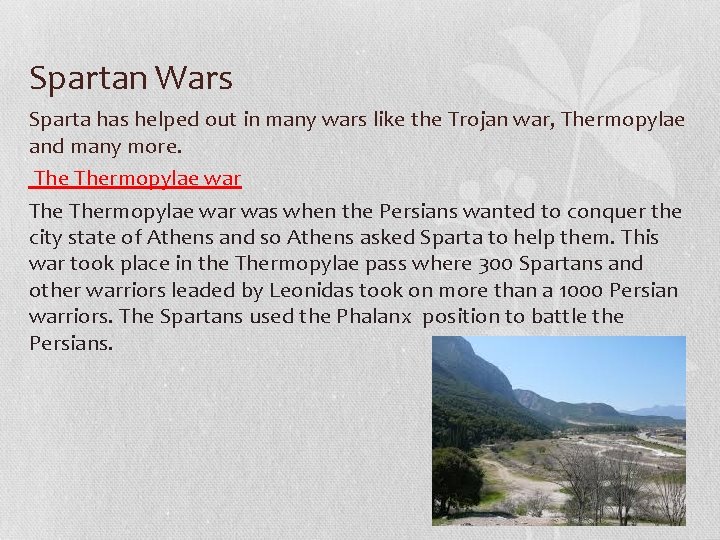 Spartan Wars

Sparta has helped out in many wars like the Trojan war, Thermopylae and many more.

The Thermopylae war

The Thermopylae war was when the Persians wanted to conquer the city state of Athens and so Athens asked Sparta to help them. This war took place in the Thermopylae pass where 300 Spartans and other warriors leaded by Leonidas took on more than a 1000 Persian warriors. The Spartans used the Phalanx position to battle the Persians.